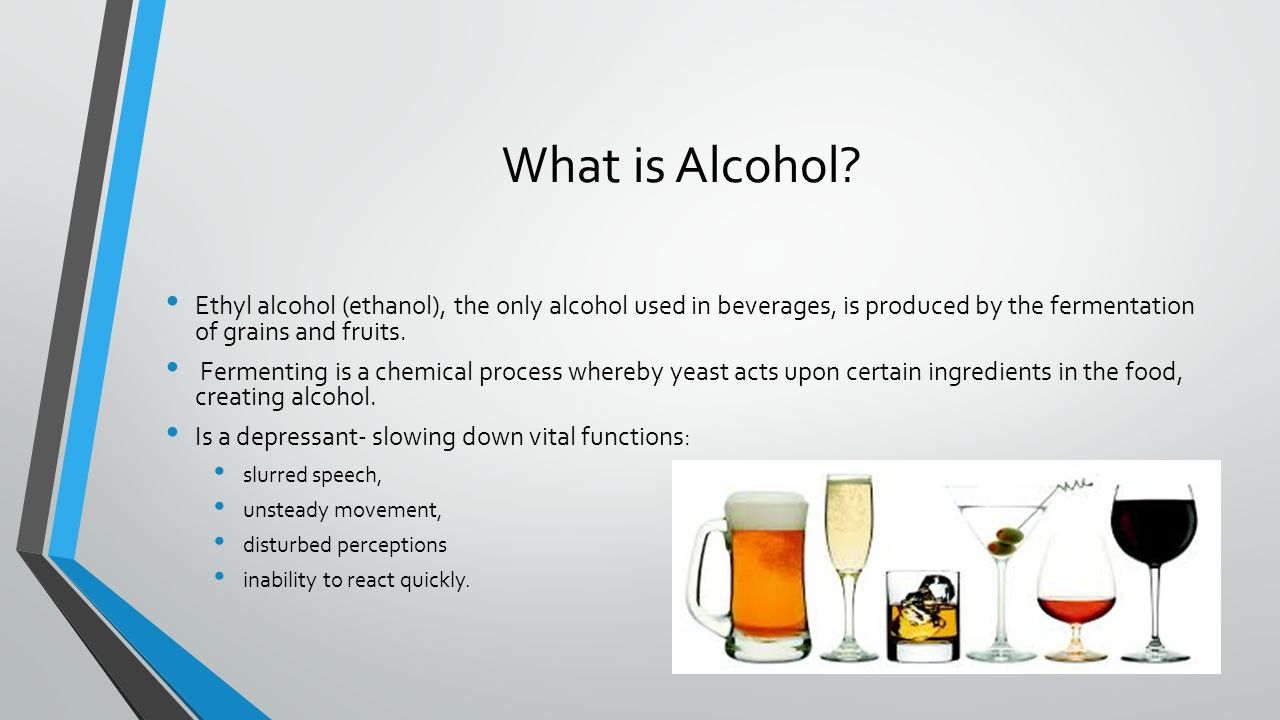 What is Alcohol?

• Ethyl alcohol (ethanol), the only alcohol used in beverages, is produced by the fermentation of grains and fruits.

• Fermenting is a chemical process whereby yeast acts upon certain ingredients in the food, creating alcohol.

• Is a depressant- slowing down vital functions:

• slurred speech,

• unsteady movement,

• disturbed perceptions

• inability to react quickly.